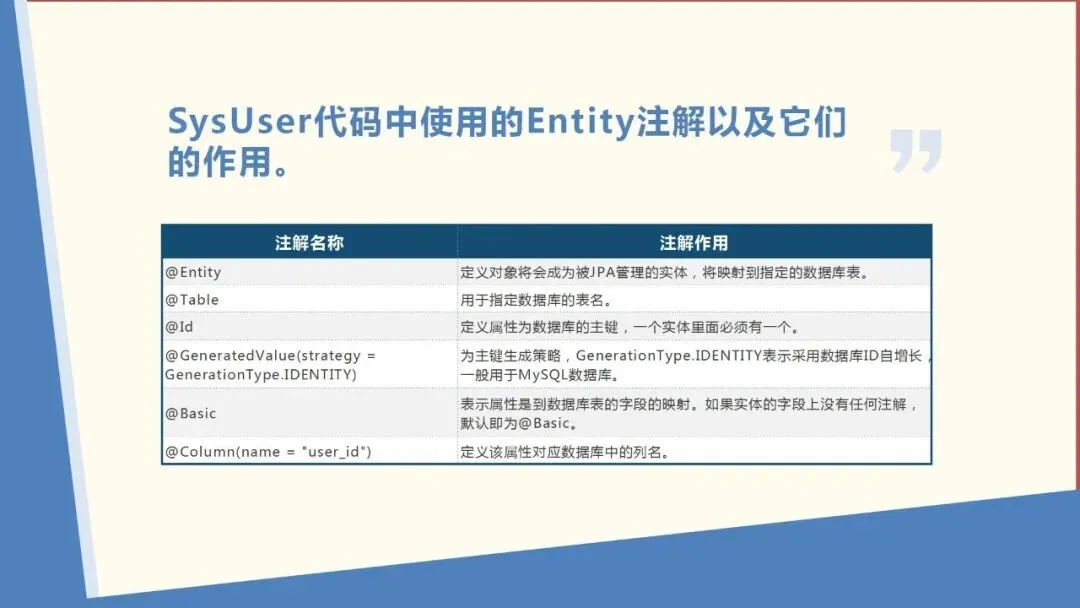 SysUser代码中使用的Entity注解以及它们的作用。

| 注解名称 | 注解作用 |
|---|---|
| @Entity | 定义对象将会成为被JPA管理的实体，将映射到指定的数据库表。 |
| @Table | 用于指定数据库的表名。 |
| @Id | 定义属性为数据库的主键，一个实体里面必须有一个。 |
| @GeneratedValue(strategy = GenerationType.IDENTITY) | 为主键生成策略，GenerationType.IDENTITY表示采用数据库ID自增长，一般用于MySQL数据库。 |
| @Basic | 表示属性是到数据库表的字段的映射。如果实体的字段上没有任何注解，默认即为@Basic。 |
| @Column(name = "user_id") | 定义该属性对应数据库中的列名。 |